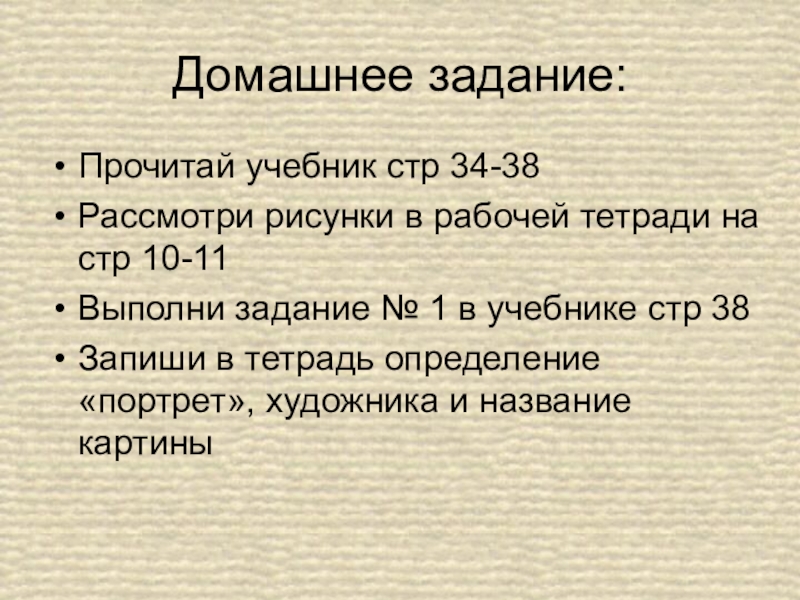 Домашнее задание:

• Прочитай учебник стр 34-38
• Рассмотри рисунки в рабочей тетради на стр 10-11
• Выполни задание № 1 в учебнике стр 38
• Запиши в тетрадь определение «портрет», художника и название картины